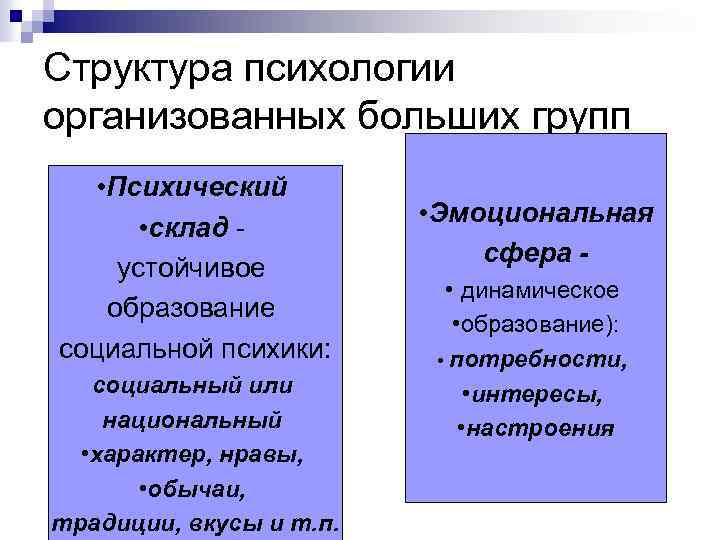 Структура психологии организованных больших групп

•Психический
•склад - устойчивое образование социальной психики:
социальный или национальный
•характер, нравы,
•обычаи,
традиции, вкусы и т.п.

•Эмоциональная сфера -
• динамическое
•образование):
• потребности,
•интересы,
•настроения